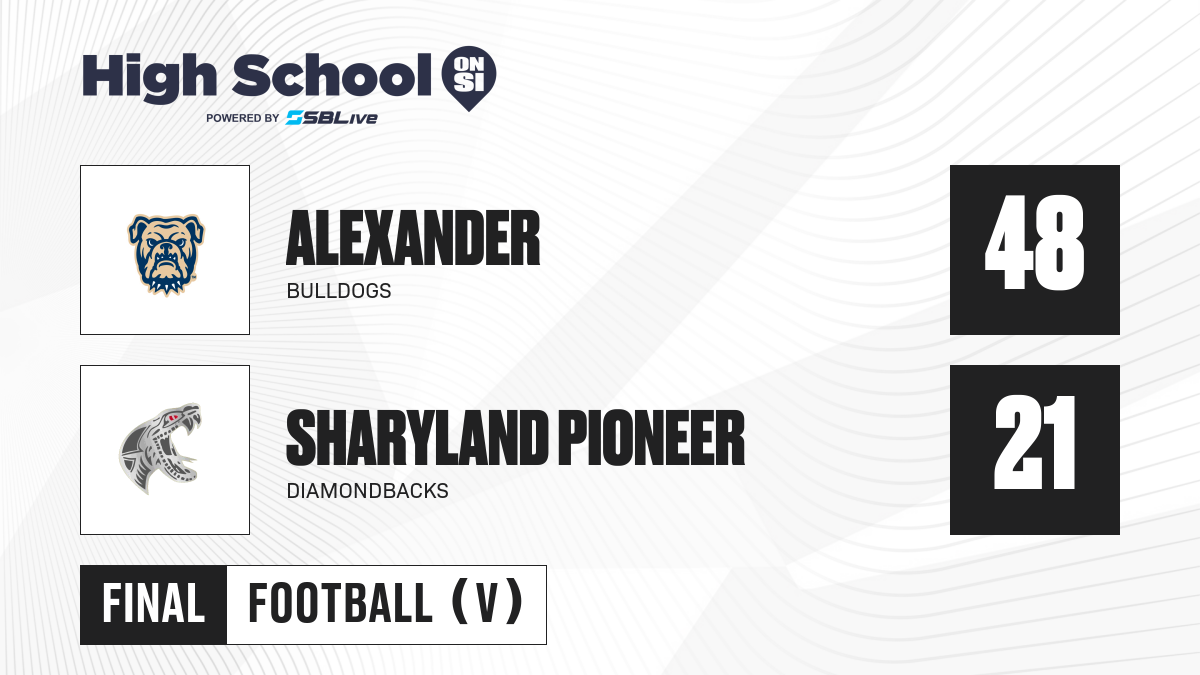 High School ON SI
POWERED BY SBLive

ALEXANDER
BULLDOGS
48

SHARYLAND PIONEER
DIAMONDBACKS
21

FINAL FOOTBALL (V)